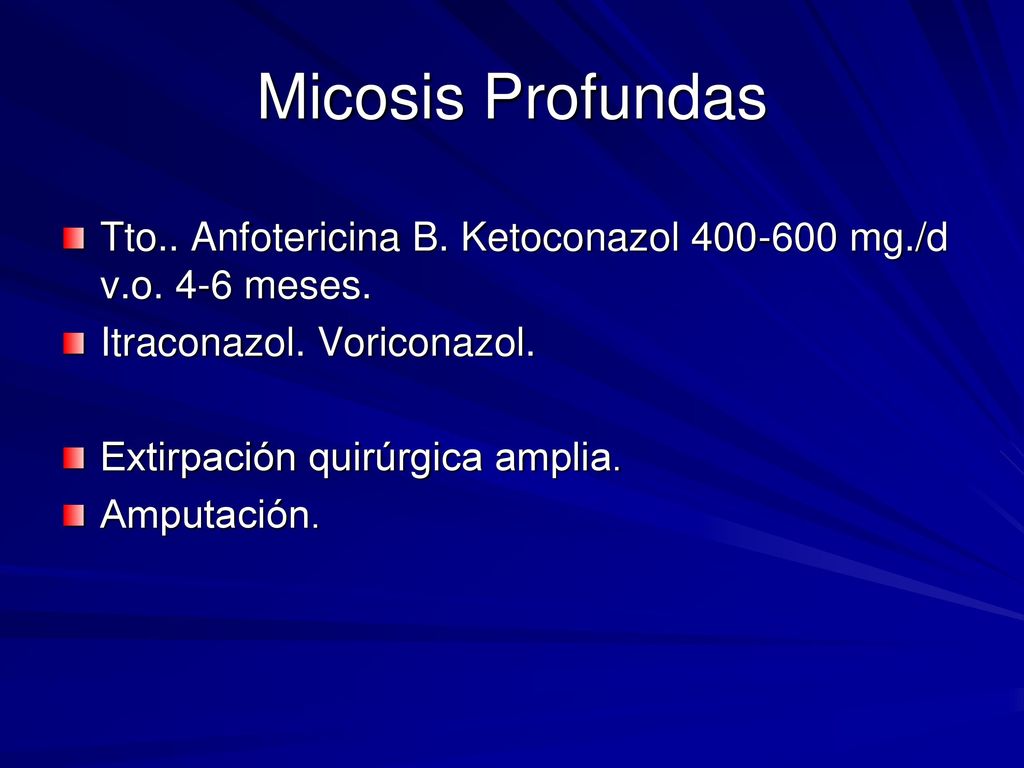 Micosis Profundas

Tto.. Anfotericina B. Ketoconazol 400-600 mg./d v.o. 4-6 meses.

Itraconazol. Voriconazol.

Extirpación quirúrgica amplia.

Amputación.